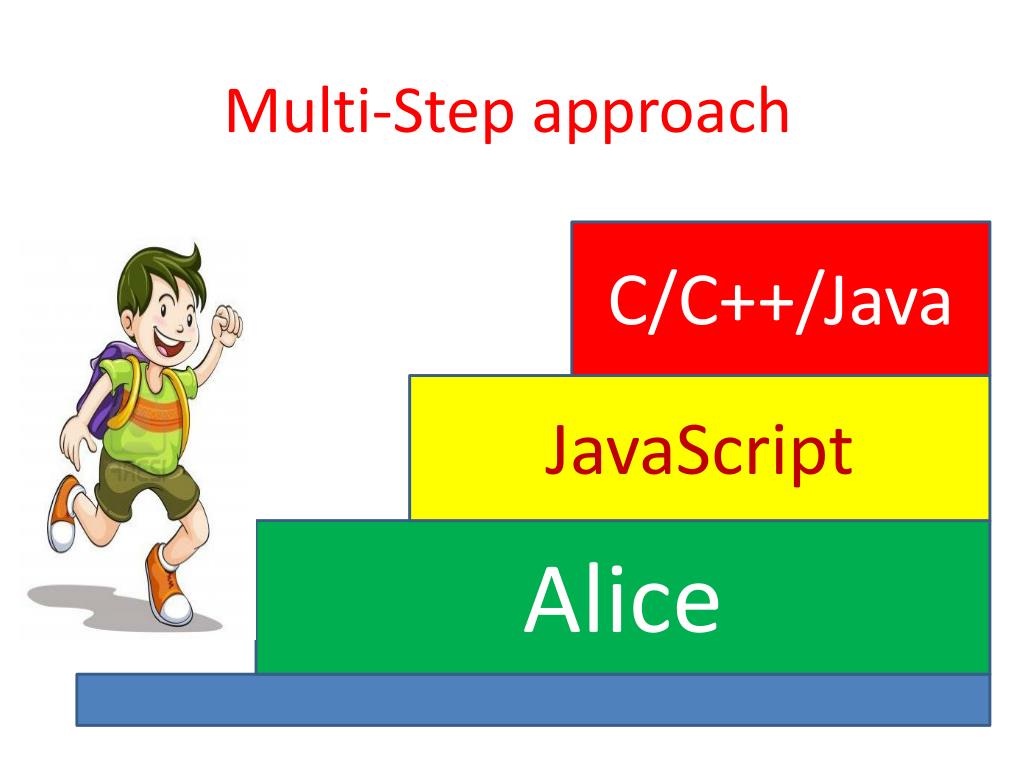 Multi-Step approach

C/C++/Java

JavaScript

Alice